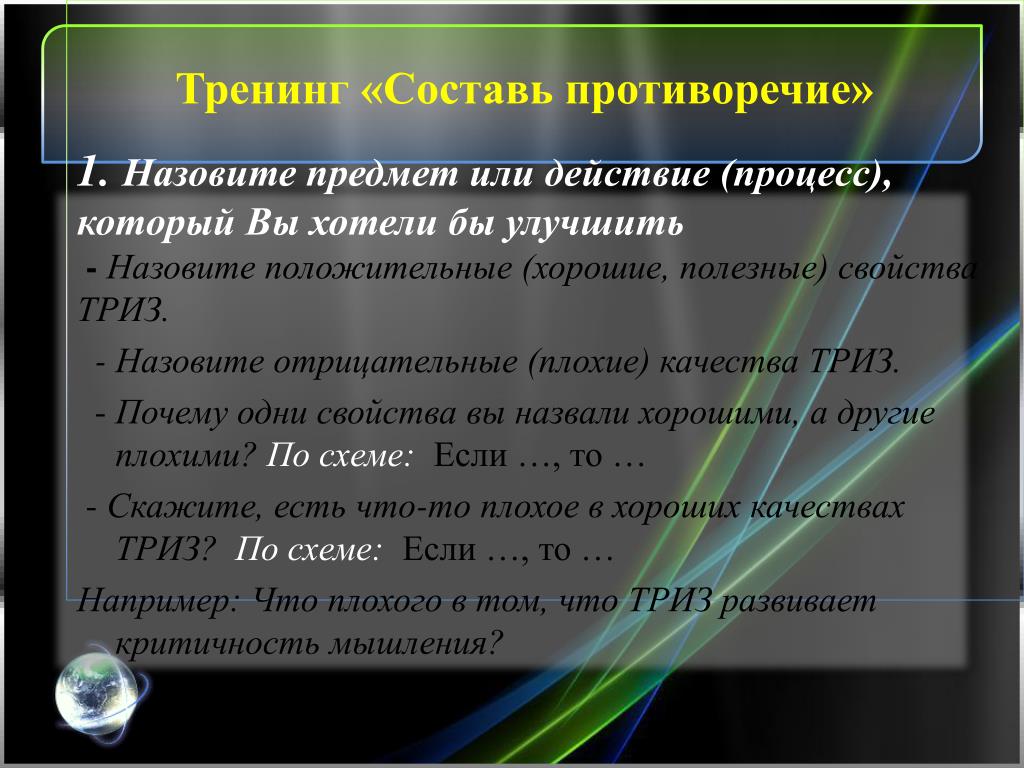 Тренинг «Составь противоречие»

1. Назовите предмет или действие (процесс), который Вы хотели бы улучшить

- Назовите положительные (хорошие, полезные) свойства ТРИЗ.

- Назовите отрицательные (плохие) качества ТРИЗ.

- Почему одни свойства вы назвали хорошими, а другие плохими? По схеме: Если …, то …

- Скажите, есть что-то плохое в хороших качествах ТРИЗ? По схеме: Если …, то …

Например: Что плохого в том, что ТРИЗ развивает критичность мышления?